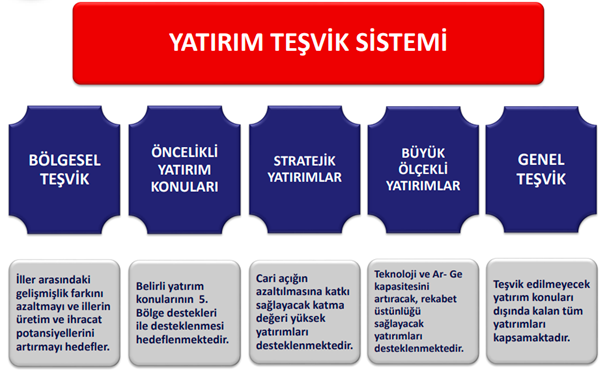 YATIRIM TEŞVİK SİSTEMİ

BÖLGESEL TEŞVİK

ÖNCELİKLİ YATIRIM KONULARI

STRATEJİK YATIRIMLAR

BÜYÜK ÖLÇEKLİ YATIRIMLAR

GENEL TEŞVİK

İller arasındaki gelişmişlik farkını azaltmayı ve illerin üretim ve ihracat potansiyellerini artırmayı hedefler.

Belirli yatırım konularının 5. Bölge destekleri ile desteklenmesi hedeflenmektedir.

Cari açığın azaltılmasına katkı sağlayacak katma değeri yüksek yatırımları desteklenmektedir.

Teknoloji ve Ar- Ge kapasitesini artıracak, rekabet üstünlüğü sağlayacak yatırımları desteklenmektedir.

Teşvik edilmeyecek yatırım konuları dışında kalan tüm yatırımları kapsamaktadır.